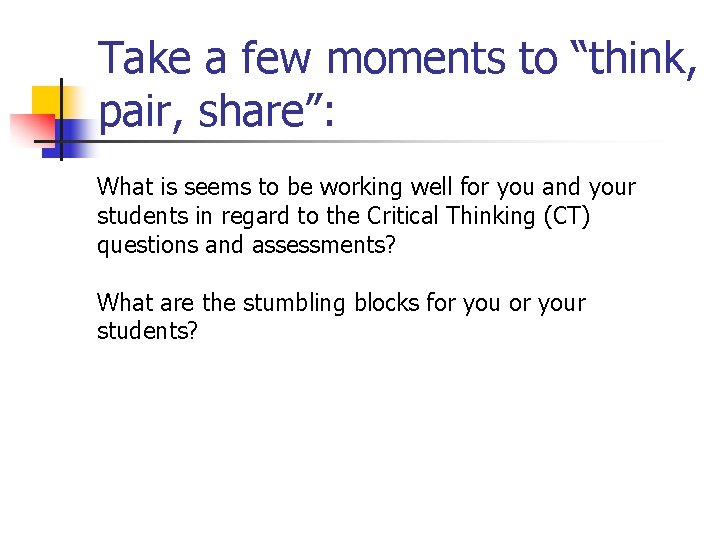 Take a few moments to “think, pair, share”:

What is seems to be working well for you and your students in regard to the Critical Thinking (CT) questions and assessments?

What are the stumbling blocks for you or your students?